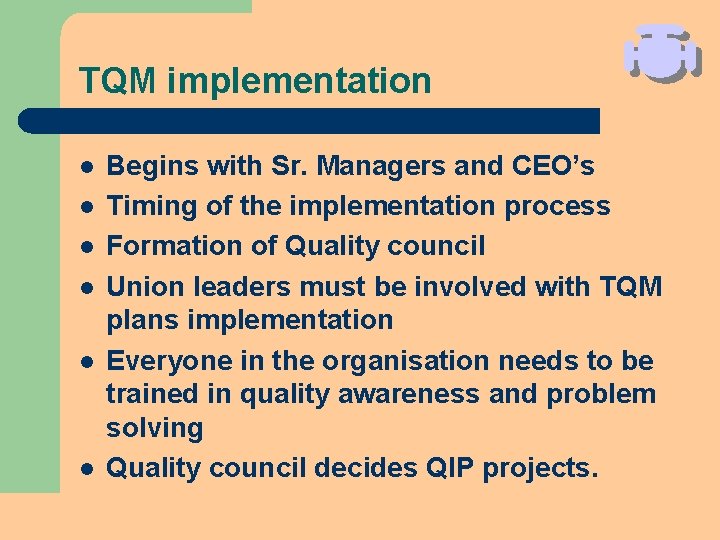 TQM implementation

• Begins with Sr. Managers and CEO's
• Timing of the implementation process
• Formation of Quality council
• Union leaders must be involved with TQM plans implementation
• Everyone in the organisation needs to be trained in quality awareness and problem solving
• Quality council decides QIP projects.